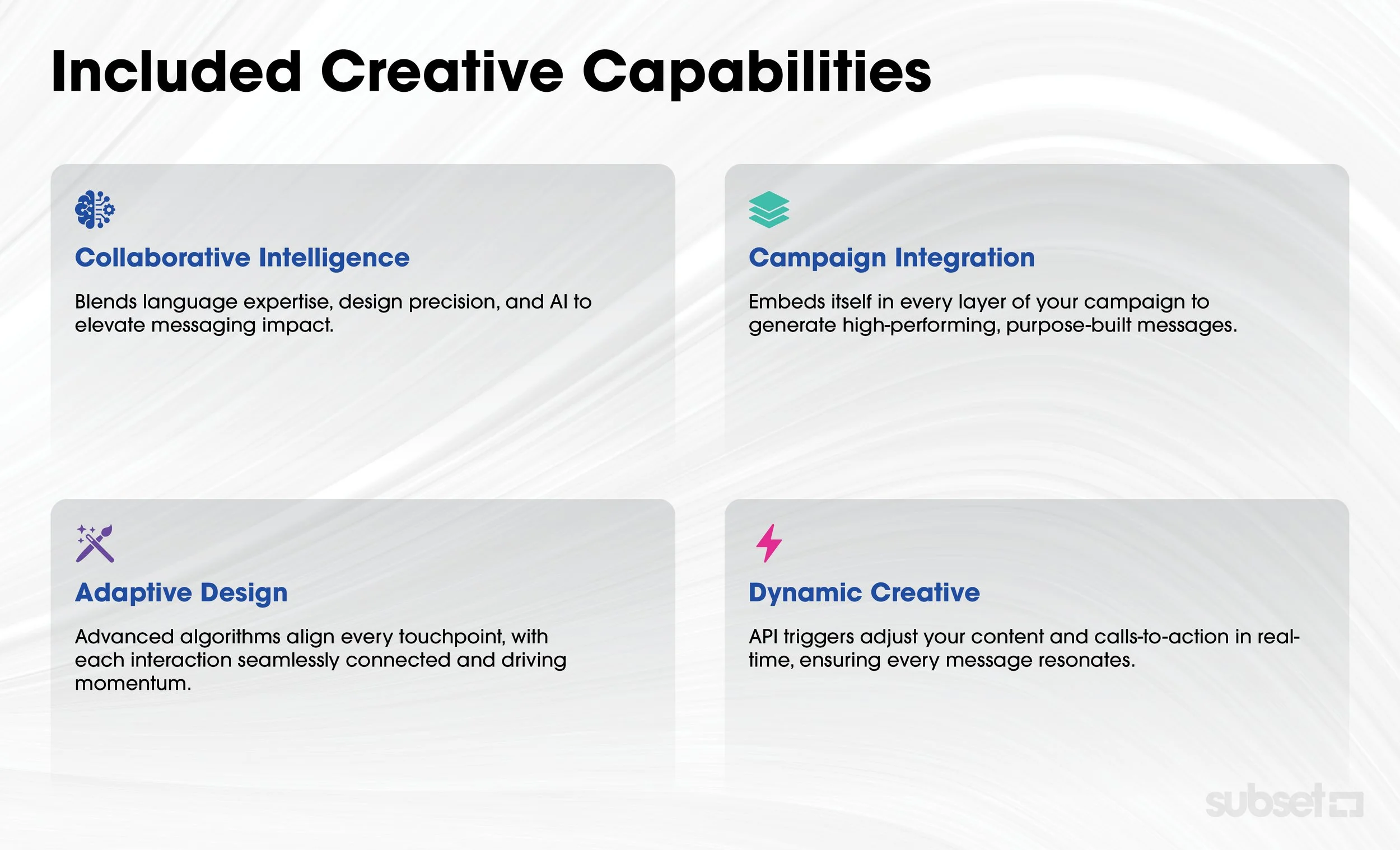 Included Creative Capabilities

Collaborative Intelligence

Blends language expertise, design precision, and AI to elevate messaging impact.

Campaign Integration

Embeds itself in every layer of your campaign to generate high-performing, purpose-built messages.

Adaptive Design

Advanced algorithms align every touchpoint, with each interaction seamlessly connected and driving momentum.

Dynamic Creative

API triggers adjust your content and calls-to-action in real-time, ensuring every message resonates.

subset